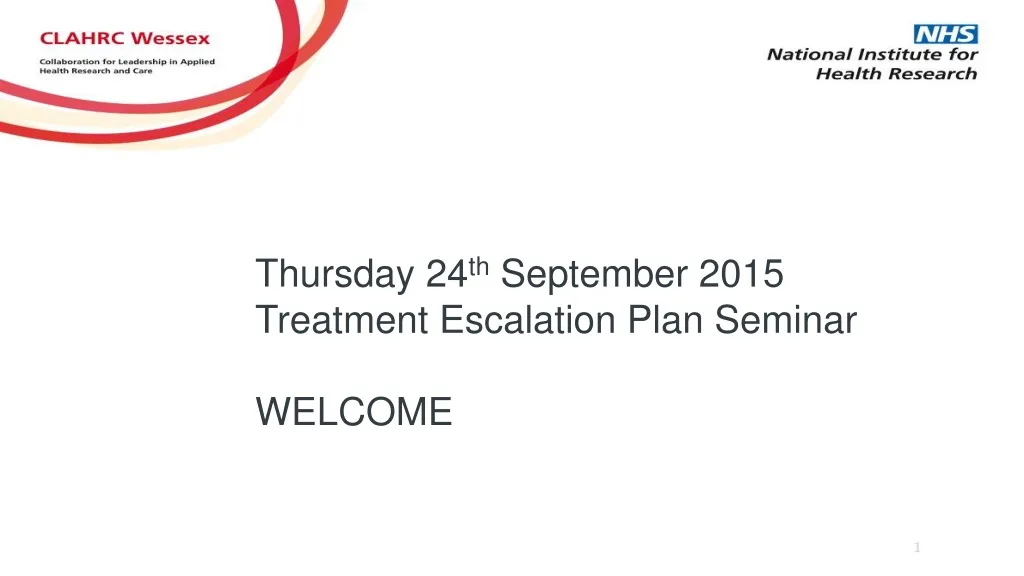 CLAHRC Wessex
Collaboration for Leadership in Applied Health Research and Care

NHS
National Institute for Health Research

Thursday 24th September 2015
Treatment Escalation Plan Seminar

WELCOME

1